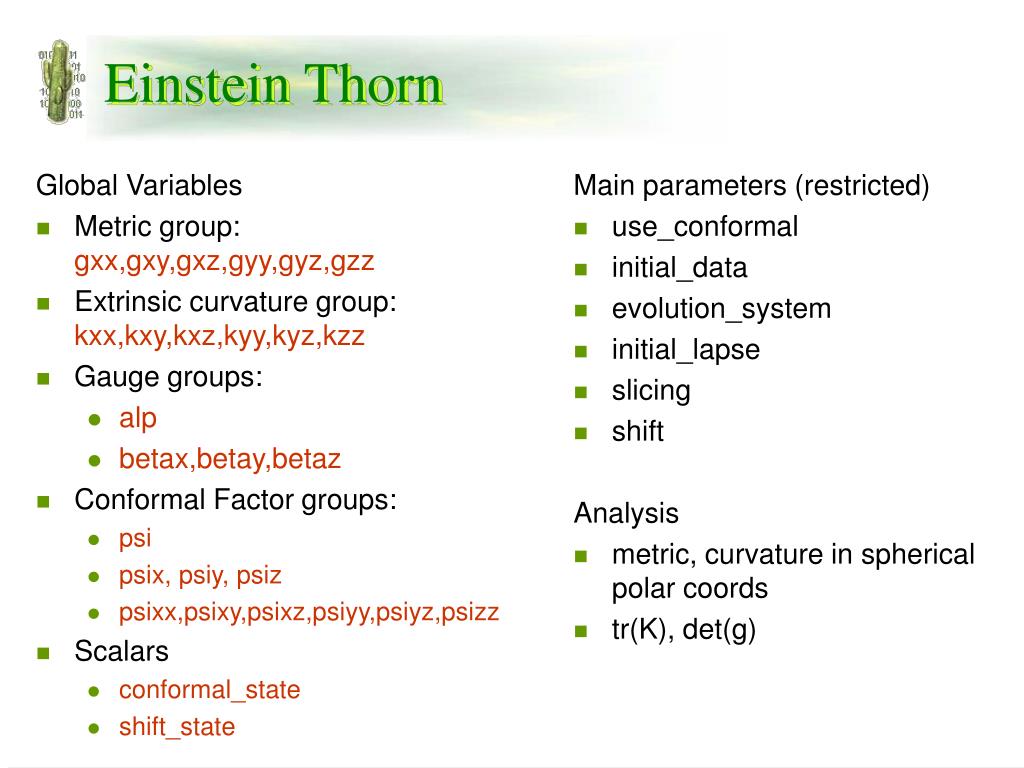 Einstein Thorn

Global Variables
- Metric group: gxx,gxy,gxz,gyy,gyz,gzz
- Extrinsic curvature group: kxx,kxy,kxz,kyy,kyz,kzz
- Gauge groups:
  - alp
  - betax,betay,betaz
- Conformal Factor groups:
  - psi
  - psix, psiy, psiz
  - psixx,psixy,psixz,psiyy,psiyz,psizz
- Scalars
  - conformal_state
  - shift_state

Main parameters (restricted)
- use_conformal
- initial_data
- evolution_system
- initial_lapse
- slicing
- shift

Analysis
- metric, curvature in spherical polar coords
- tr(K), det(g)